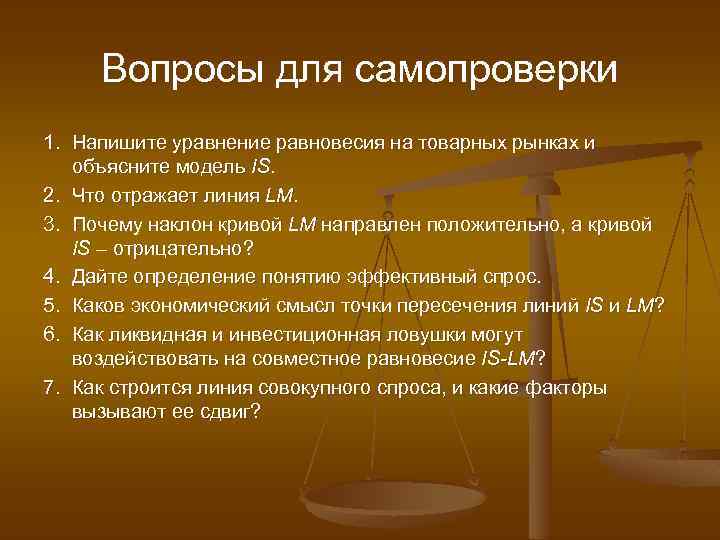 Вопросы для самопроверки

1. Напишите уравнение равновесия на товарных рынках и объясните модель IS.
2. Что отражает линия LM.
3. Почему наклон кривой LM направлен положительно, а кривой IS – отрицательно?
4. Дайте определение понятию эффективный спрос.
5. Каков экономический смысл точки пересечения линий IS и LM?
6. Как ликвидная и инвестиционная ловушки могут воздействовать на совместное равновесие IS-LM?
7. Как строится линия совокупного спроса, и какие факторы вызывают ее сдвиг?